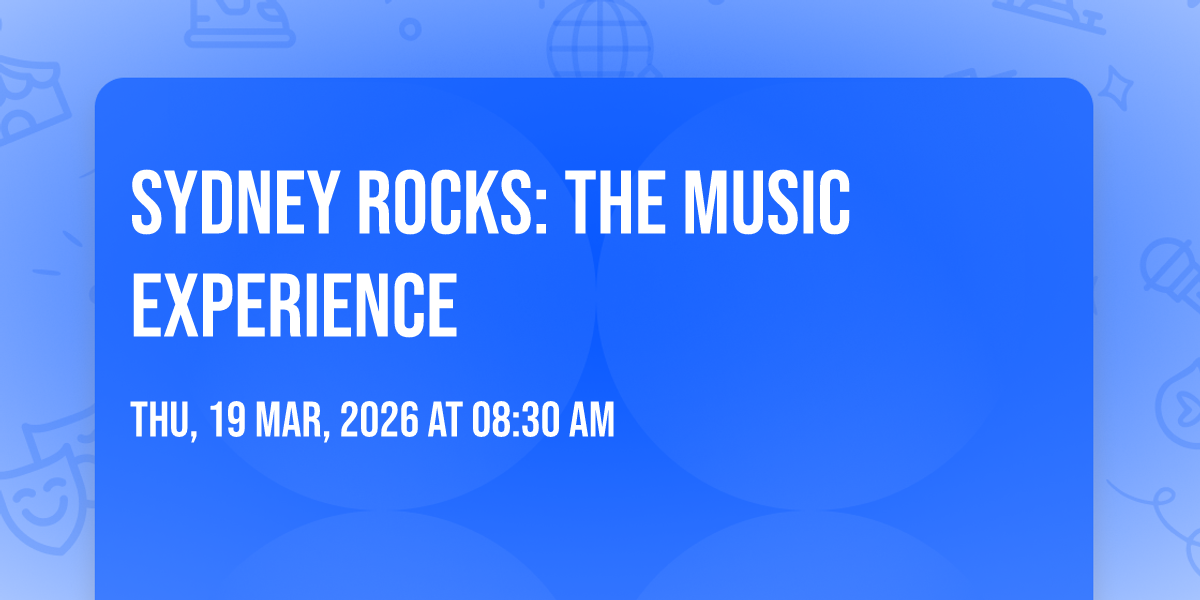 SYDNEY ROCKS: THE MUSIC EXPERIENCE

THU, 19 MAR, 2026 AT 08:30 AM